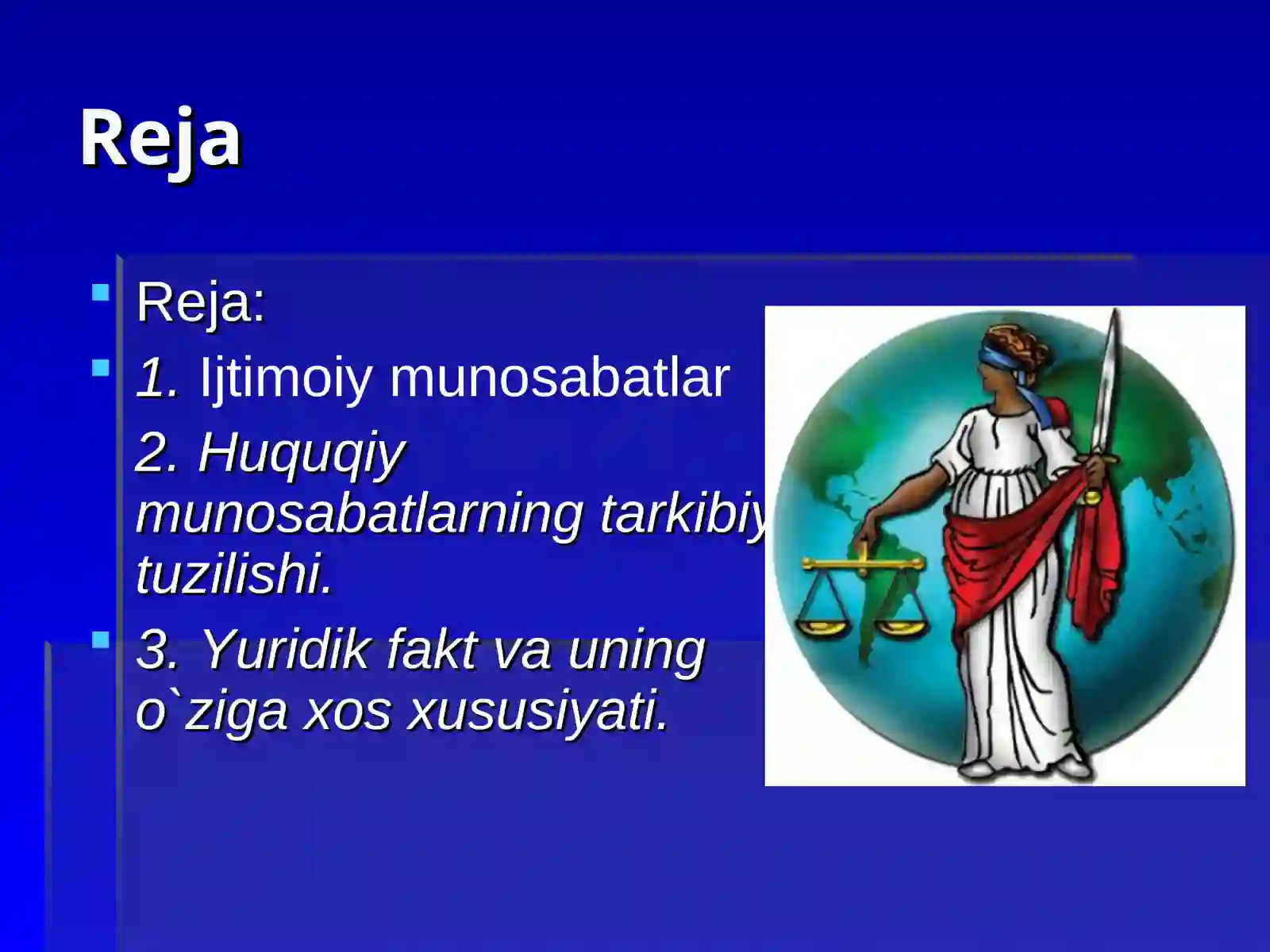 Reja

Reja:

1. Ijtimoiy munosabatlar

2. Huquqiy munosabatlarning tarkibiy tuzilishi.

3. Yuridik fakt va uning o`ziga xos xususiyati.